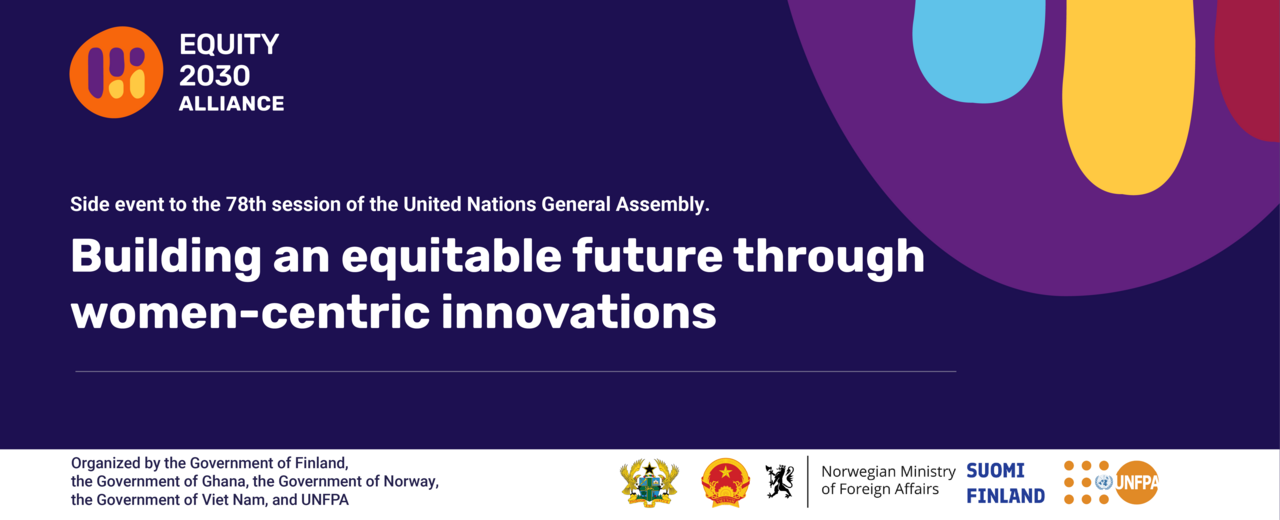 EQUITY
2030
ALLIANCE

Side event to the 78th session of the United Nations General Assembly.

Building an equitable future through women-centric innovations

Organized by the Government of Finland, the Government of Ghana, the Government of Norway, the Government of Viet Nam, and UNFPA

Norwegian Ministry of Foreign Affairs

SUOMI FINLAND

UNFPA